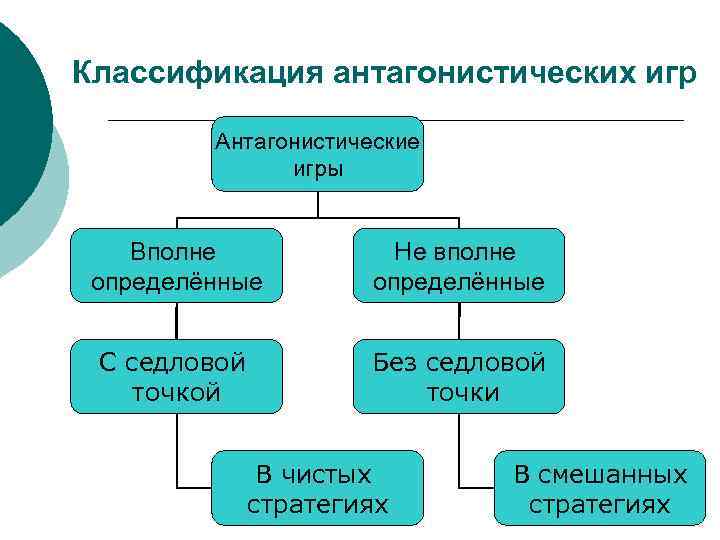 Классификация антагонистических игр

Антагонистические игры

Вполне определённые

Не вполне определённые

С седловой точкой

Без седловой точки

В чистых стратегиях

В смешанных стратегиях